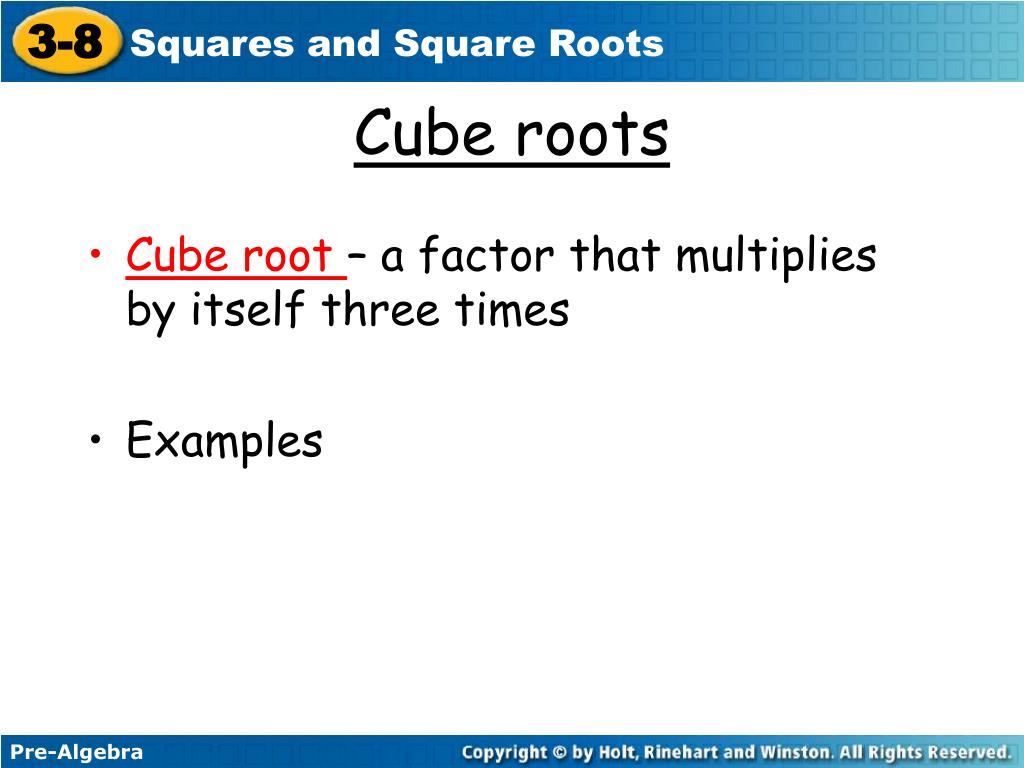 3-8 Squares and Square Roots

Cube roots

• Cube root – a factor that multiplies by itself three times

• Examples

Pre-Algebra

Copyright © by Holt, Rinehart and Winston. All Rights Reserved.